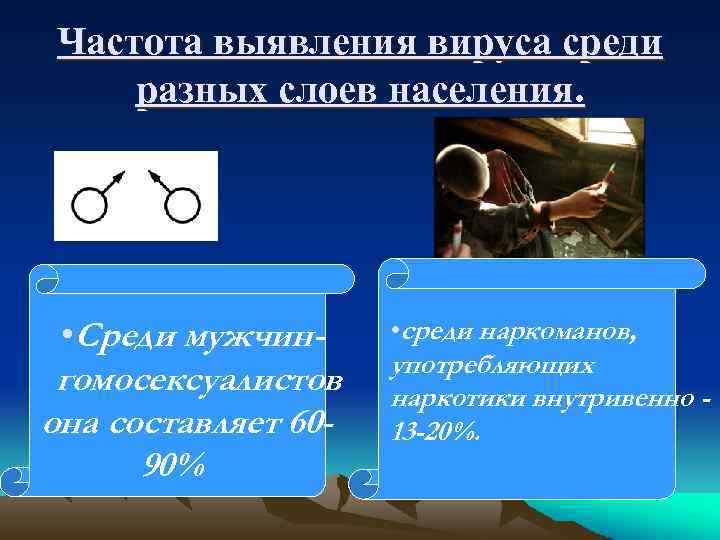 Частота выявления вируса среди разных слоев населения.

•Среди мужчин-гомосексуалистов она составляет 60-90%

•среди наркоманов, употребляющих наркотики внутривенно - 13-20%.